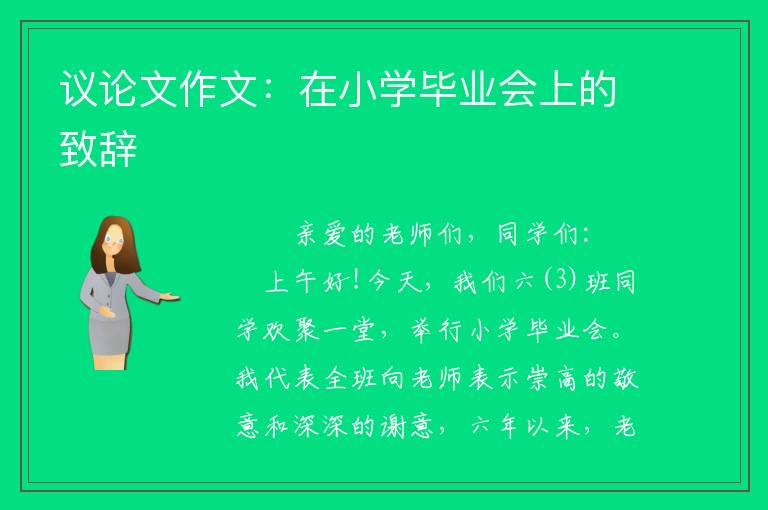 议论文作文：在小学毕业会上的致辞

亲爱的老师们，同学们：

上午好！今天，我们六(3)班同学欢聚一堂，举行小学毕业会。我代表全班向老师表示崇高的敬意和深深的谢意，六年以来，老